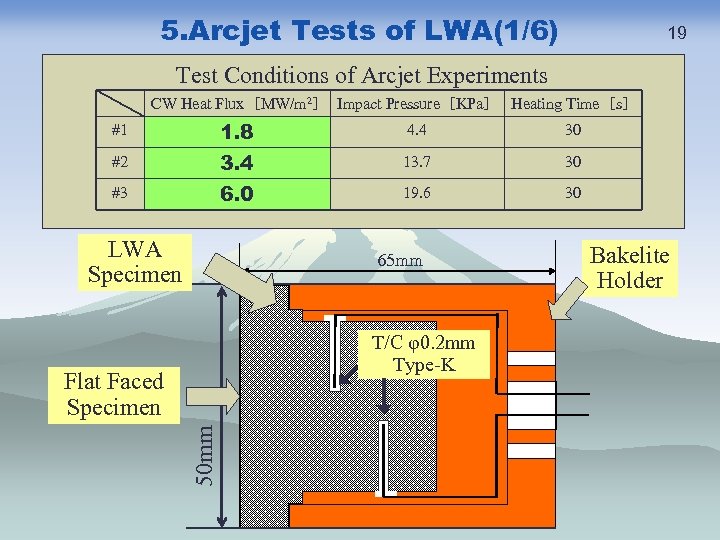 5.Arcjet Tests of LWA(1/6)

19

Test Conditions of Arcjet Experiments

| | CW Heat Flux ［MW/m$^2$］ | Impact Pressure ［KPa］ | Heating Time ［s］ |
|---|---|---|---|
| #1 | 1.8 | 4.4 | 30 |
| #2 | 3.4 | 13.7 | 30 |
| #3 | 6.0 | 19.6 | 30 |

LWA Specimen

65mm

Bakelite Holder

T/C φ0.2mm Type-K

Flat Faced Specimen

50mm